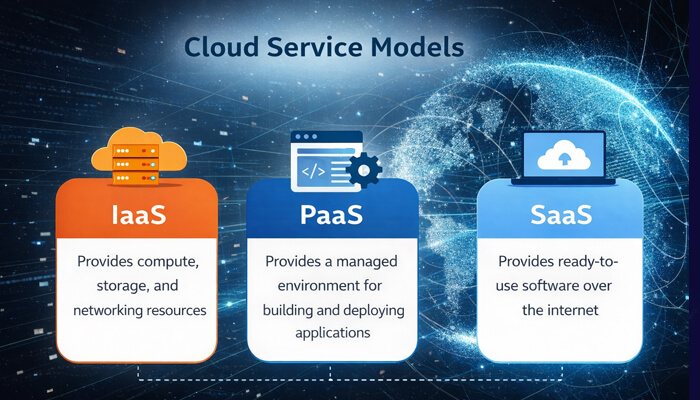 Cloud Service Models

</>

IaaS

Provides compute, storage, and networking resources

PaaS

Provides a managed environment for building and deploying applications

SaaS

Provides ready-to-use software over the internet